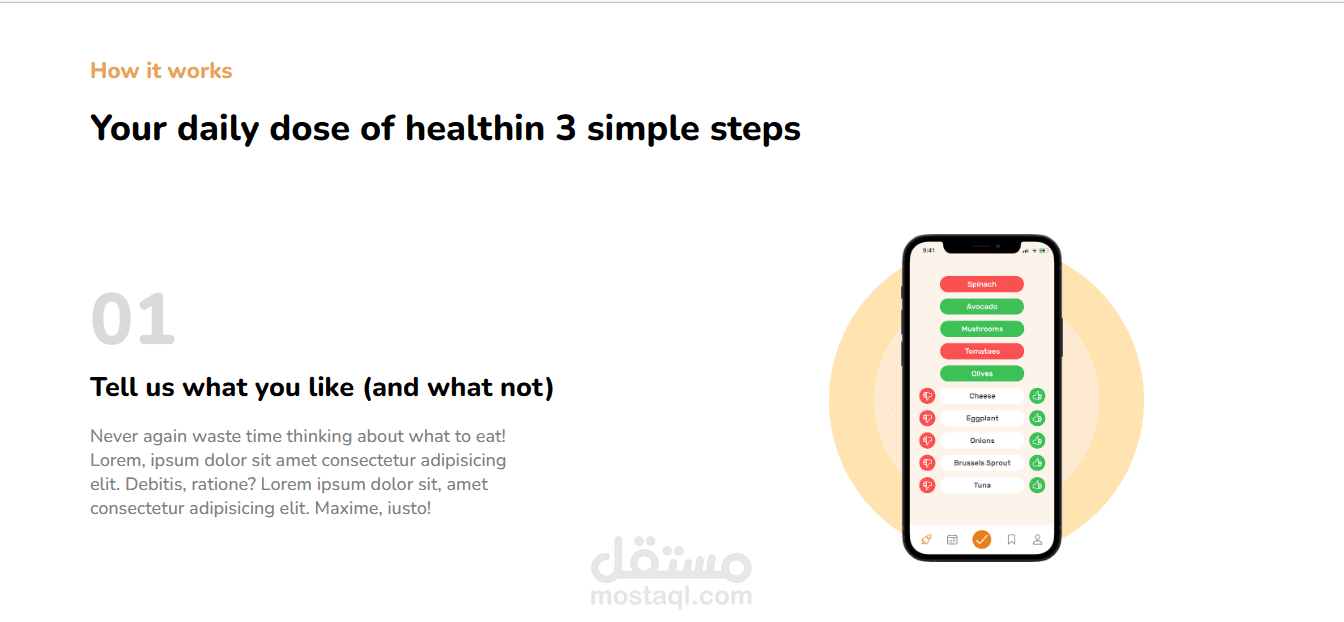 How it works

Your daily dose of healthin 3 simple steps

01

Tell us what you like (and what not)

Never again waste time thinking about what to eat! Lorem, ipsum dolor sit amet consectetur adipisicing elit. Debitis, ratione? Lorem ipsum dolor sit, amet consectetur adipisicing elit. Maxime, iusto!

9:41

Spinach
Avocado
Mushrooms
Tomatoes
Olives
Cheese
Eggplant
Onions
Brussels Sprout
Tuna

مستقل
mostaql.com